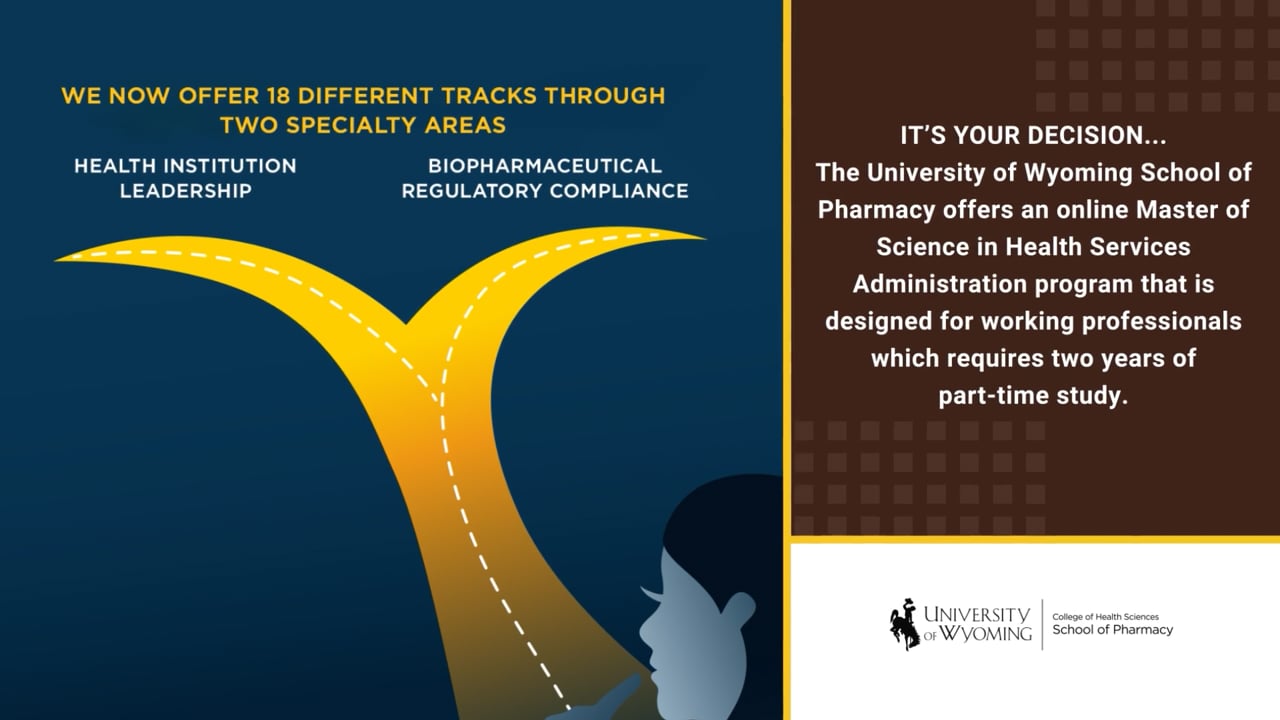 WE NOW OFFER 18 DIFFERENT TRACKS THROUGH TWO SPECIALTY AREAS

HEALTH INSTITUTION LEADERSHIP

BIOPHARMACEUTICAL REGULATORY COMPLIANCE

IT'S YOUR DECISION...
The University of Wyoming School of Pharmacy offers an online Master of Science in Health Services Administration program that is designed for working professionals which requires two years of part-time study.

UNIVERSITY OF WYOMING

College of Health Sciences
School of Pharmacy